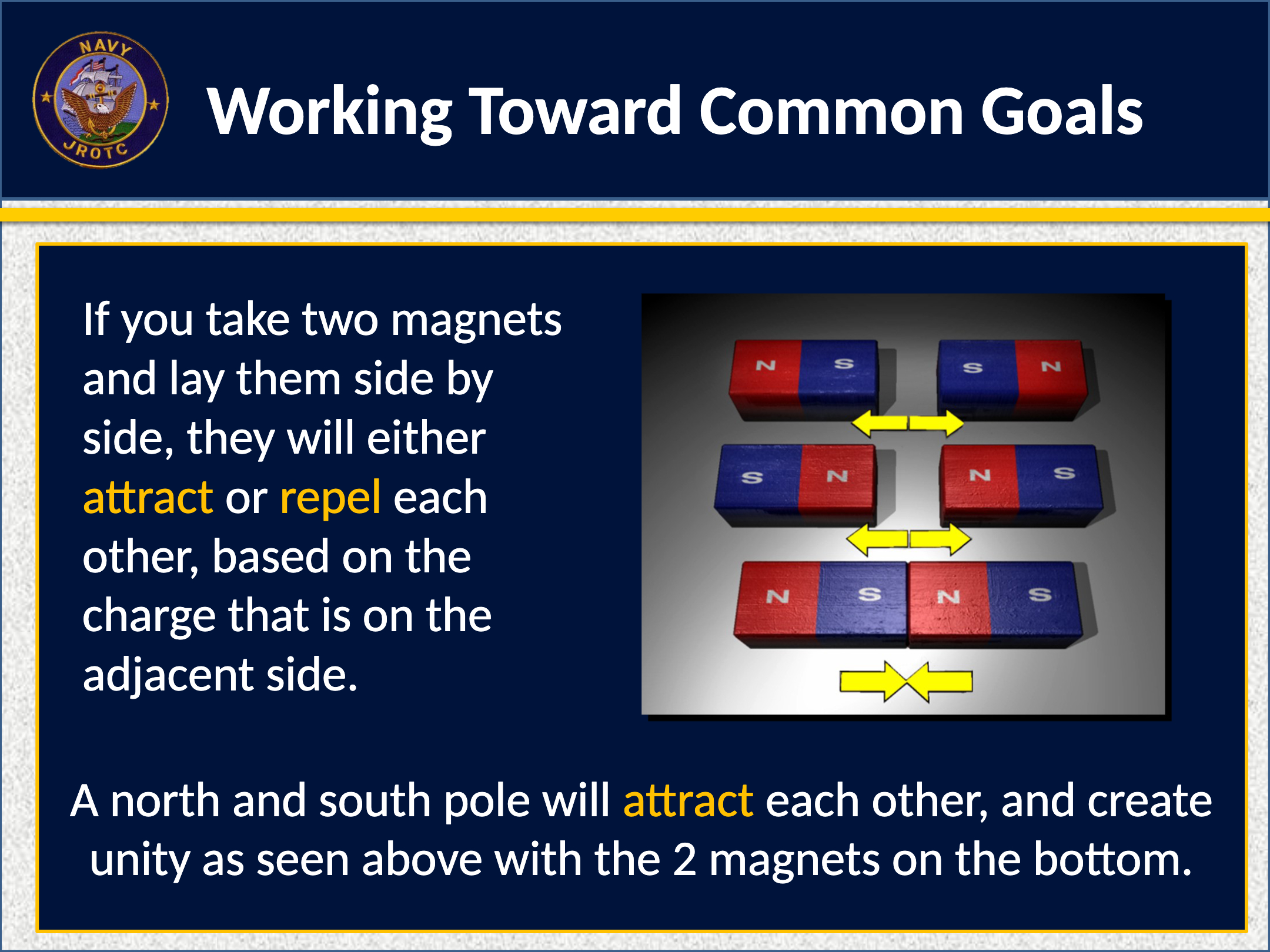 NAVY
JROTC

Working Toward Common Goals

If you take two magnets and lay them side by side, they will either attract or repel each other, based on the charge that is on the adjacent side.

N S S N
S N N S
N S N S

A north and south pole will attract each other, and create unity as seen above with the 2 magnets on the bottom.